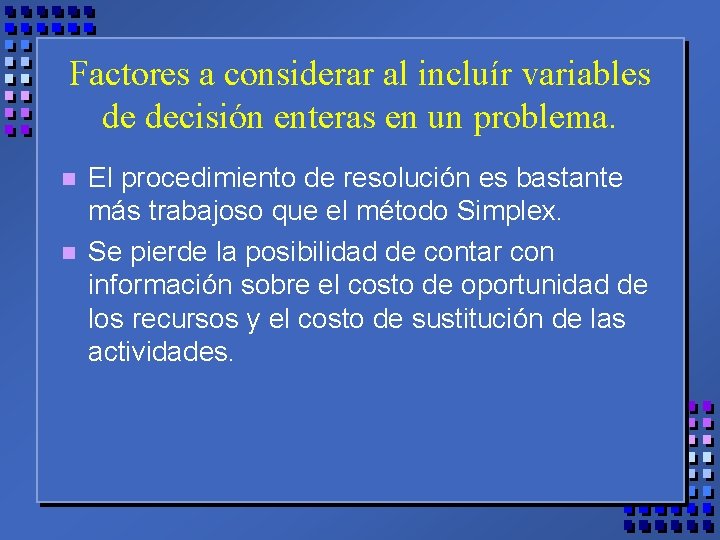 Factores a considerar al incluír variables de decisión enteras en un problema.

El procedimiento de resolución es bastante más trabajoso que el método Simplex.

Se pierde la posibilidad de contar con información sobre el costo de oportunidad de los recursos y el costo de sustitución de las actividades.